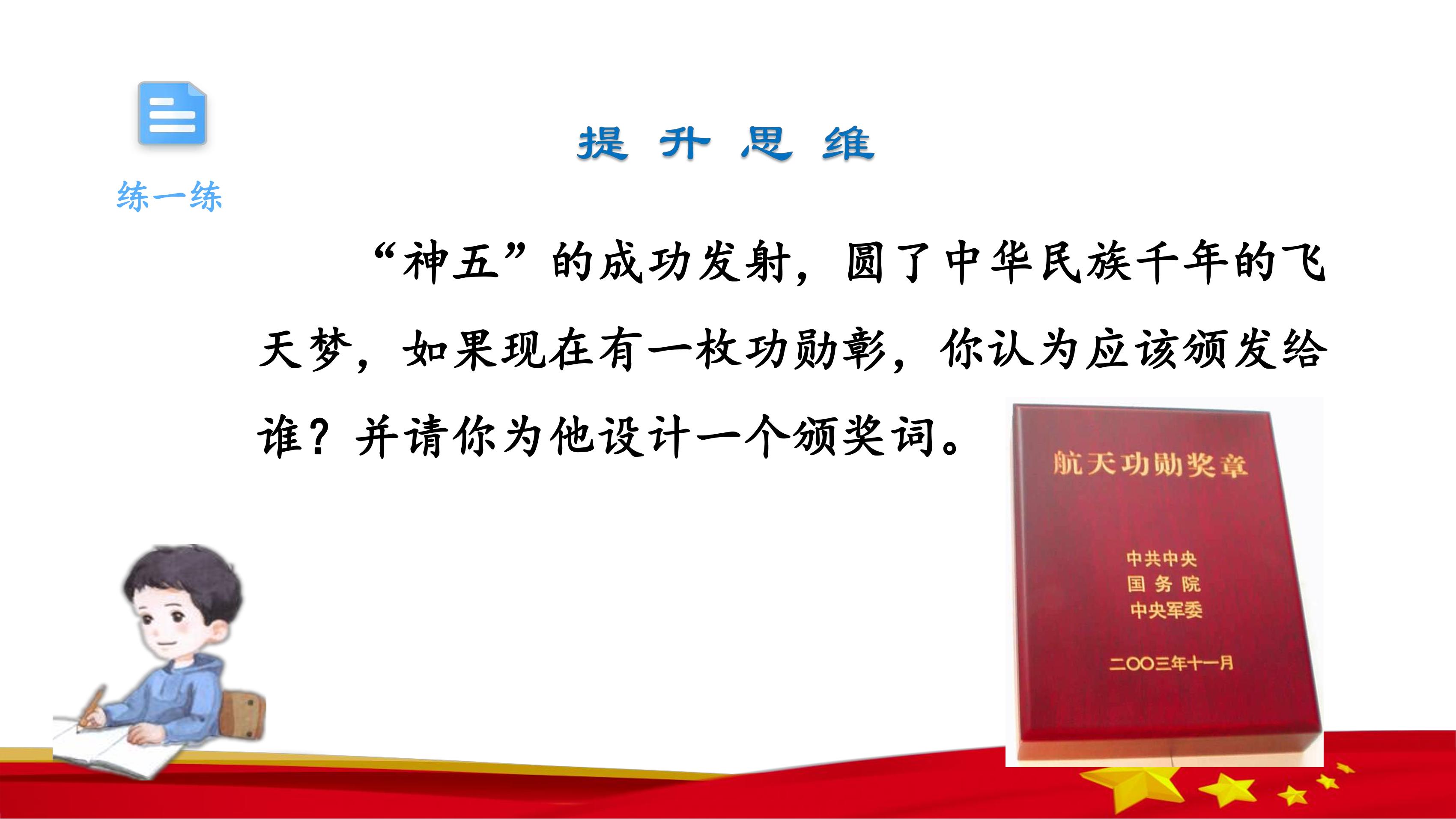 练一练

提 升 思 维

“神五”的成功发射，圆了中华民族千年的飞天梦，如果现在有一枚功勋彰，你认为应该颁发给谁？并请你为他设计一个颁奖词。

航天功勋奖章

中共中央
国 务 院
中央军委

二〇〇三年十一月